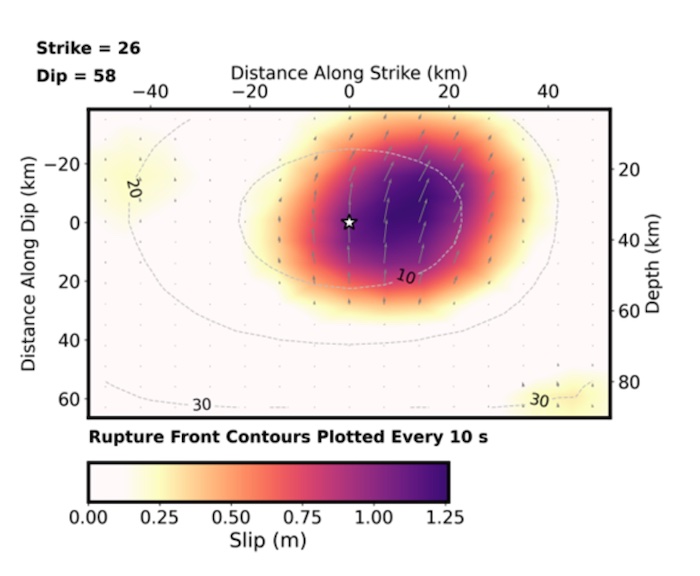 Strike = 26
Dip = 58

Distance Along Strike (km)
−40 −20 0 20 40

Distance Along Dip (km)
−20
0
20
40
60

Depth (km)
20
40
60
80

20
10
30
30

Rupture Front Contours Plotted Every 10 s

0.00 0.25 0.50 0.75 1.00 1.25
Slip (m)